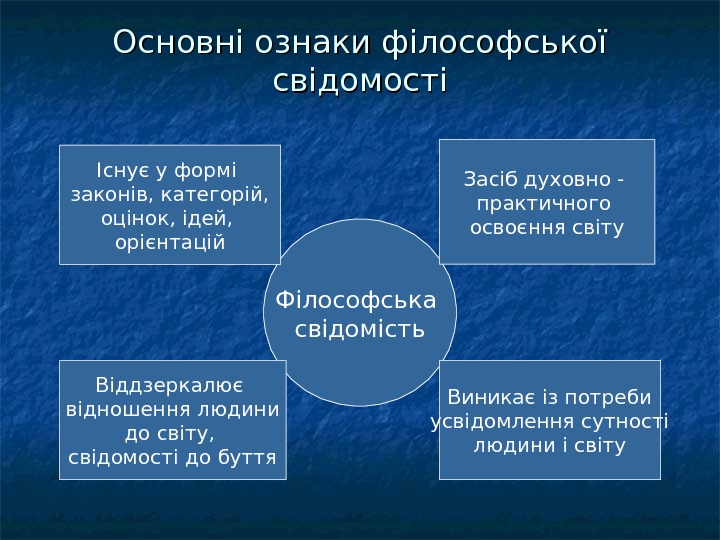 Основні ознаки філософської свідомості

Існує у формі законів, категорій, оцінок, ідей, орієнтацій

Засіб духовно - практичного освоєння світу

Філософська свідомість

Віддзеркалює відношення людини до світу, свідомості до буття

Виникає із потреби усвідомлення сутності людини і світу